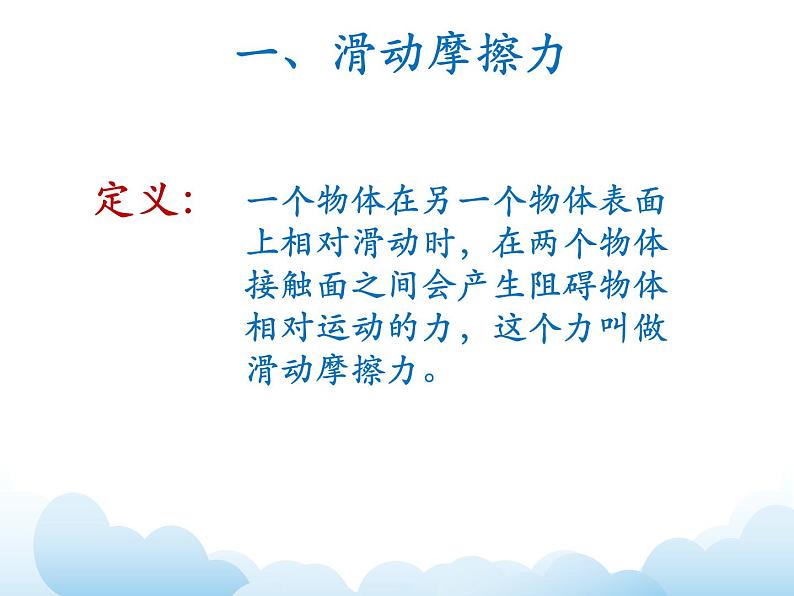 一、滑动摩擦力

定义： 一个物体在另一个物体表面上相对滑动时，在两个物体接触面之间会产生阻碍物体相对运动的力，这个力叫做滑动摩擦力。